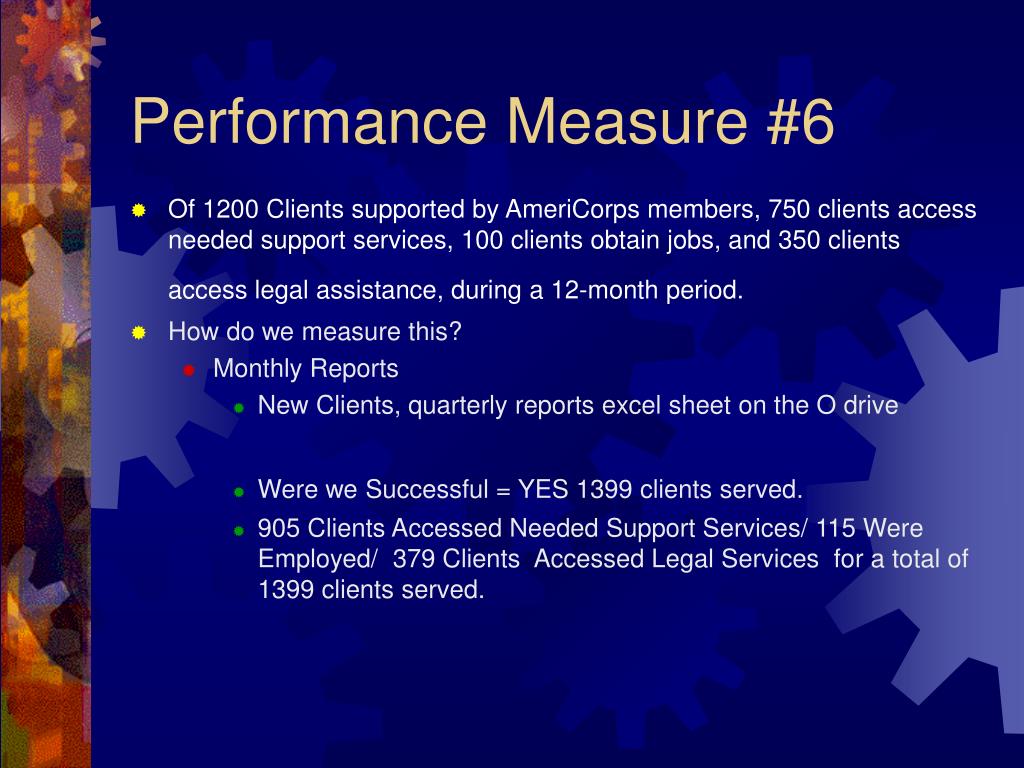 Performance Measure #6

Of 1200 Clients supported by AmeriCorps members, 750 clients access needed support services, 100 clients obtain jobs, and 350 clients access legal assistance, during a 12-month period.

How do we measure this?

Monthly Reports

New Clients, quarterly reports excel sheet on the O drive

Were we Successful = YES 1399 clients served.

905 Clients Accessed Needed Support Services/ 115 Were Employed/ 379 Clients Accessed Legal Services for a total of 1399 clients served.